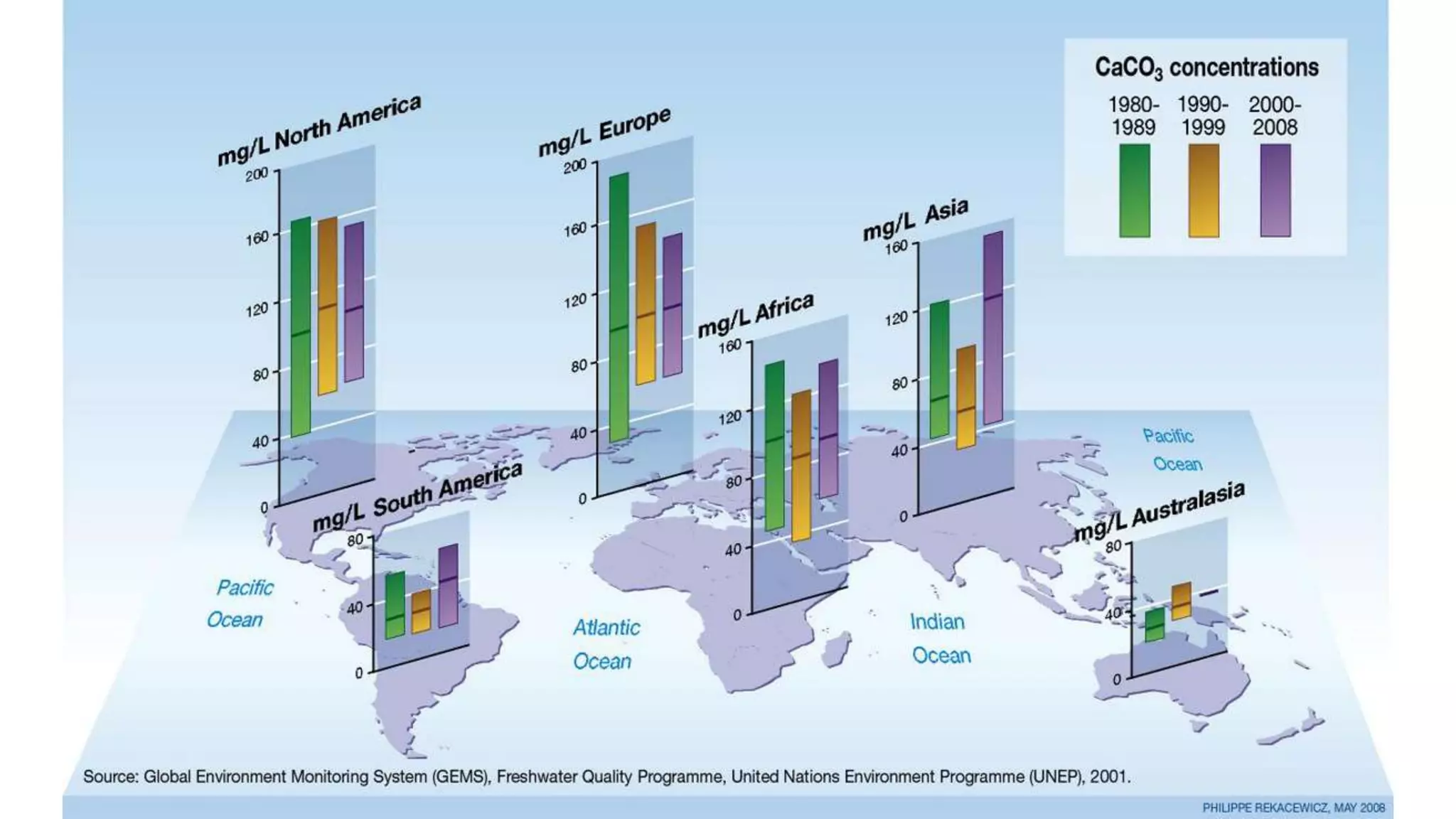 $CaCO_3$ concentrations

1980-1989 1990-1999 2000-2008

mg/L North America
200
160
120
80
40
0

mg/L Europe
200
160
120
80
40
0

mg/L Asia
160
120
80
40
0

mg/L Africa
160
120
80
40
0

mg/L South America
80
40
0

mg/L Australasia
80
40
0

Pacific Ocean

Pacific Ocean

Atlantic Ocean

Indian Ocean

Source: Global Environment Monitoring System (GEMS), Freshwater Quality Programme, United Nations Environment Programme (UNEP), 2001.

PHILIPPE REKACEWICZ, MAY 2008